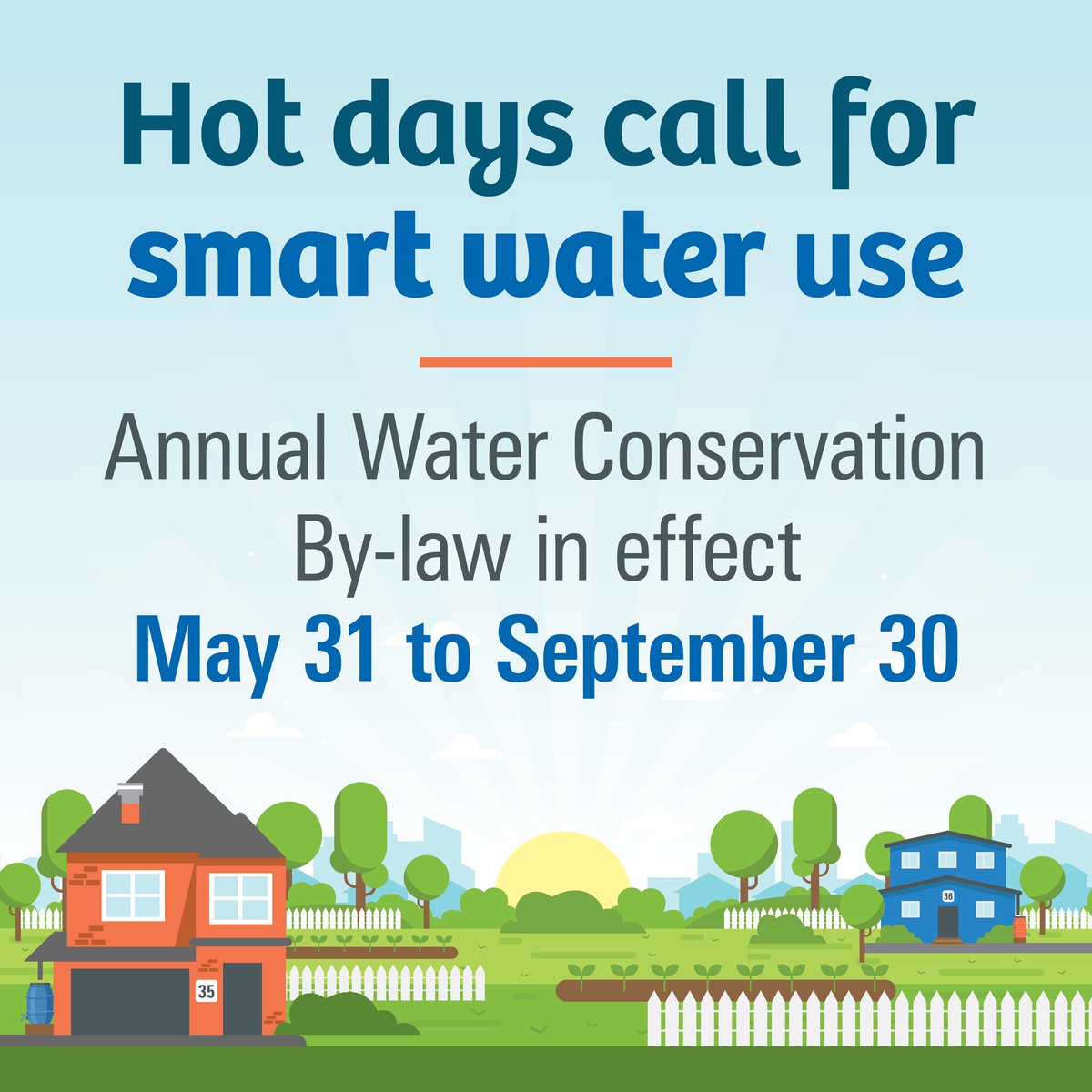 Hot days call for smart water use

Annual Water Conservation By-law in effect
May 31 to September 30

35

36